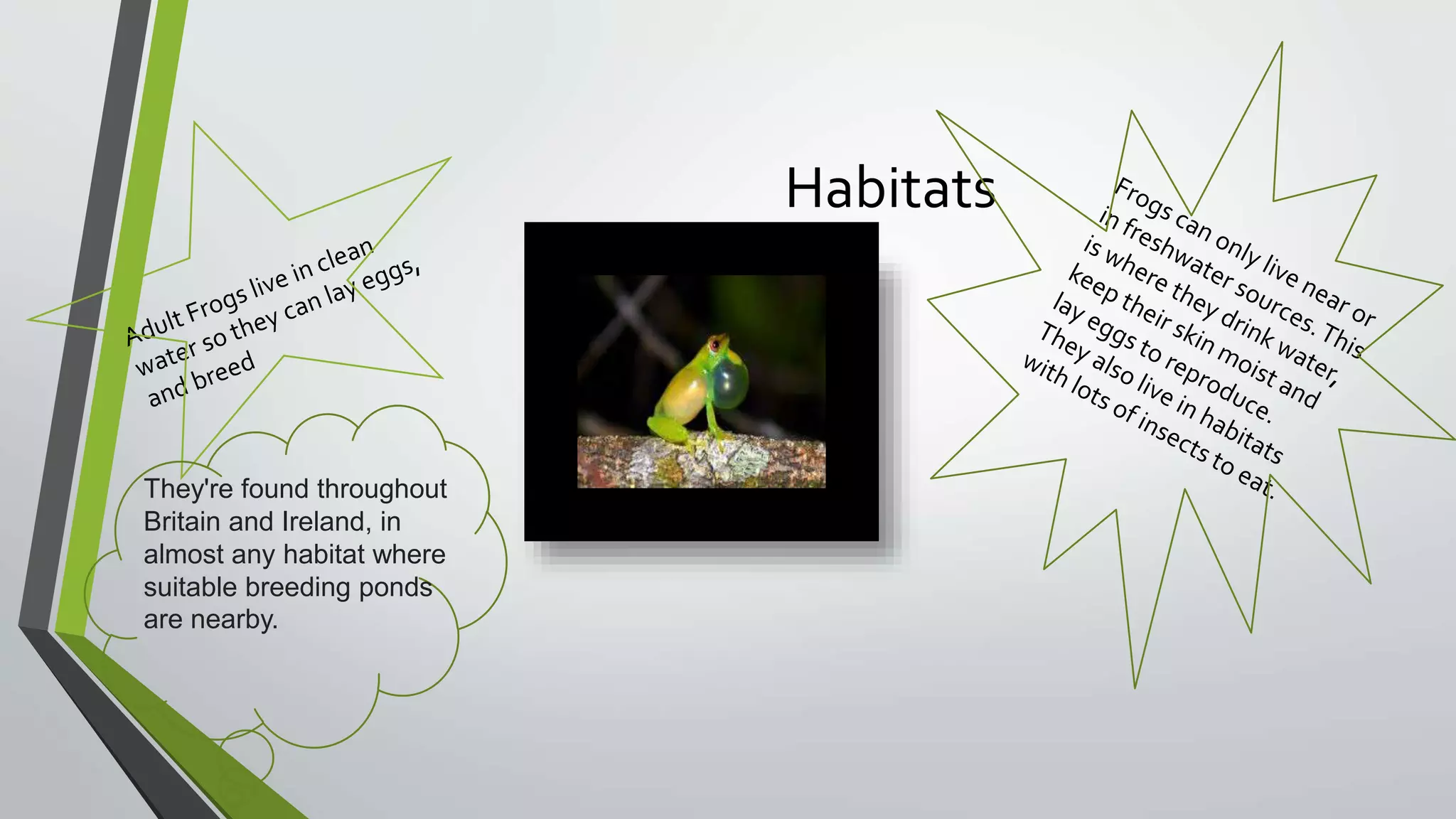 Habitats

Adult Frogs live in clean water so they can lay eggs, and breed

They're found throughout Britain and Ireland, in almost any habitat where suitable breeding ponds are nearby.

Frogs can only live near or in freshwater sources. This is where they drink water, keep their skin moist and lay eggs to reproduce. They also live in habitats with lots of insects to eat.